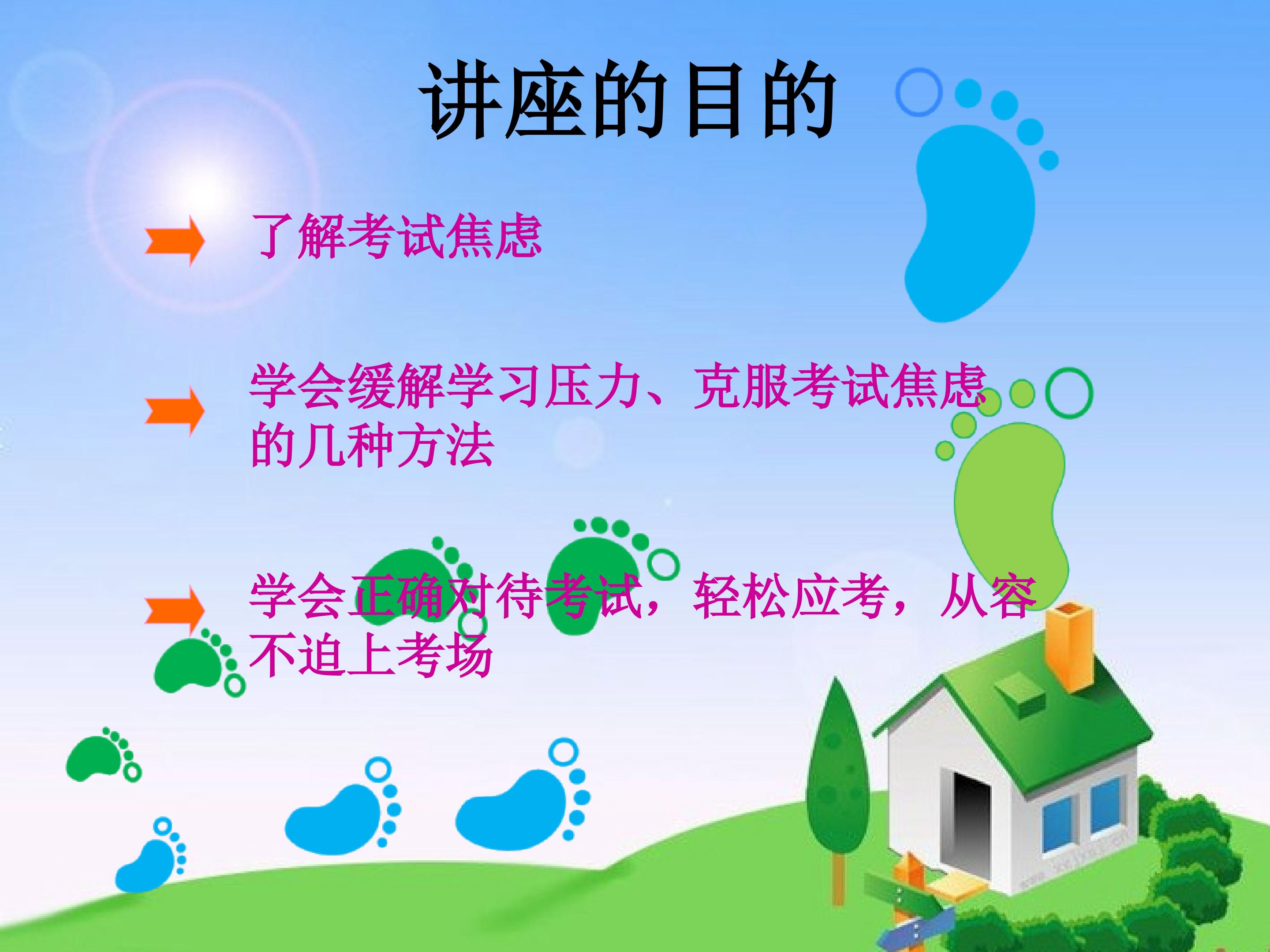 讲座的目的

了解考试焦虑

学会缓解学习压力、克服考试焦虑的几种方法

学会正确对待考试，轻松应考，从容不迫上考场